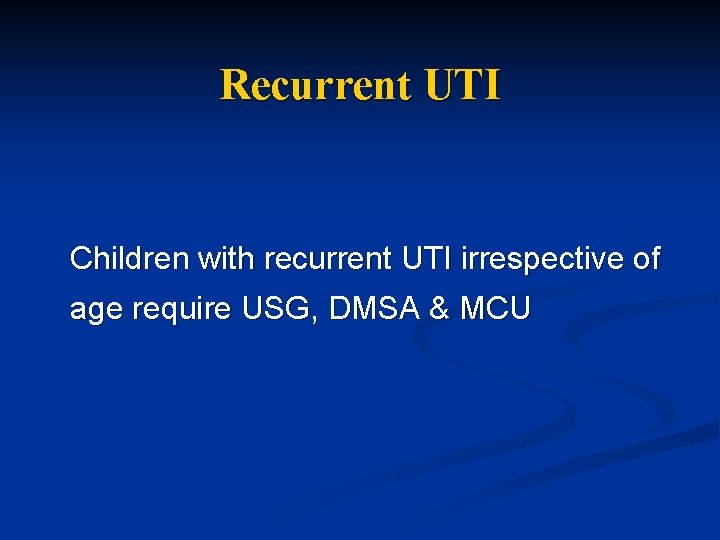 Recurrent UTI

Children with recurrent UTI irrespective of age require USG, DMSA & MCU